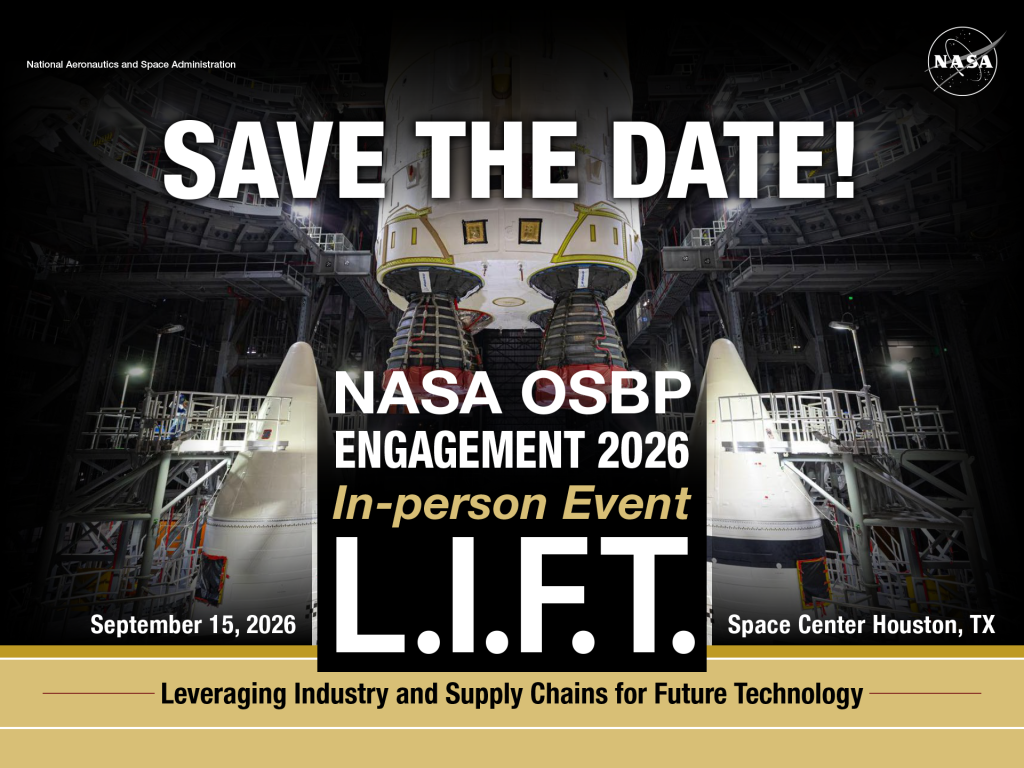 National Aeronautics and Space Administration

NASA

SAVE THE DATE!

NASA OSBP
ENGAGEMENT 2026
In-person Event
L.I.F.T.

September 15, 2026

Space Center Houston, TX

Leveraging Industry and Supply Chains for Future Technology